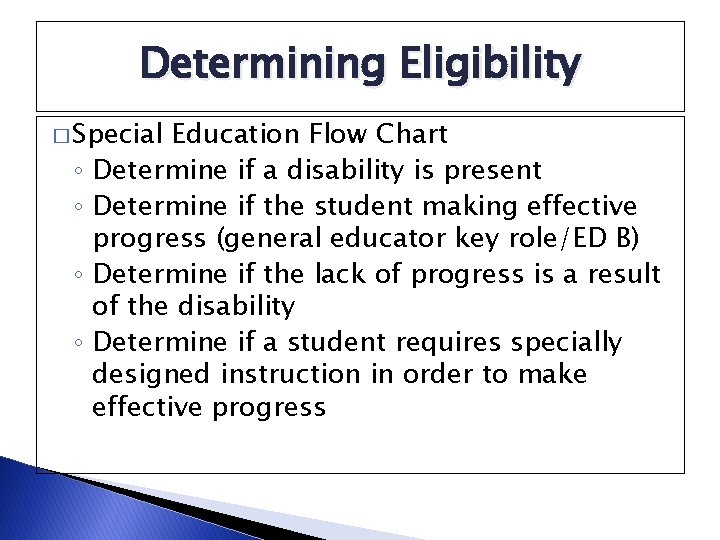 Determining Eligibility

□ Special Education Flow Chart
◦ Determine if a disability is present
◦ Determine if the student making effective progress (general educator key role/ED B)
◦ Determine if the lack of progress is a result of the disability
◦ Determine if a student requires specially designed instruction in order to make effective progress